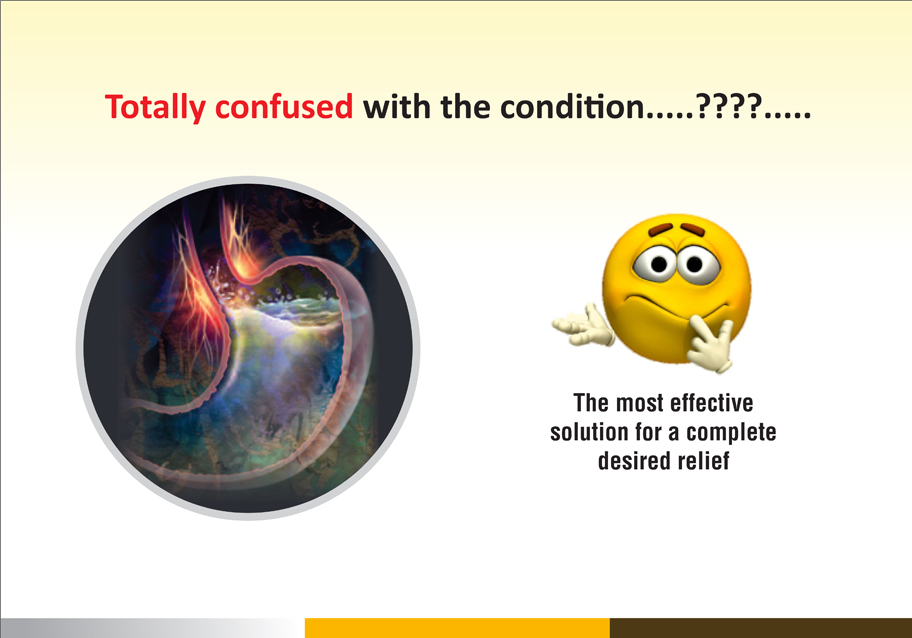 Totally confused with the condition.....????.....

The most effective solution for a complete desired relief